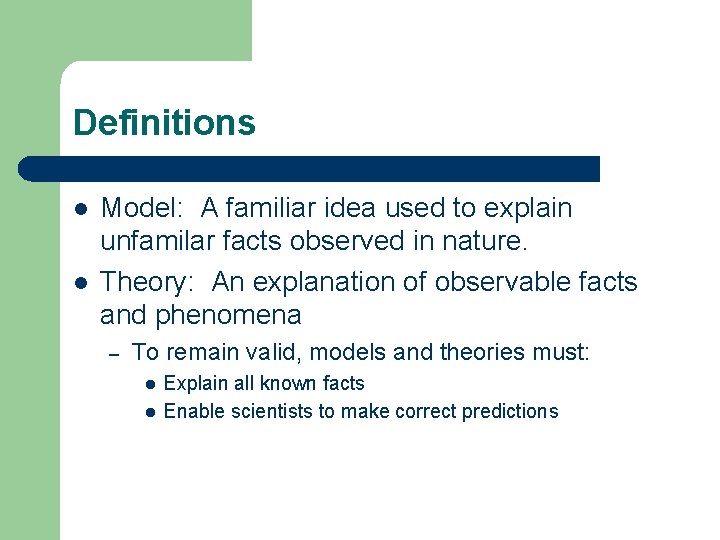 Definitions

- Model: A familiar idea used to explain unfamilar facts observed in nature.
- Theory: An explanation of observable facts and phenomena
  – To remain valid, models and theories must:
    - Explain all known facts
    - Enable scientists to make correct predictions